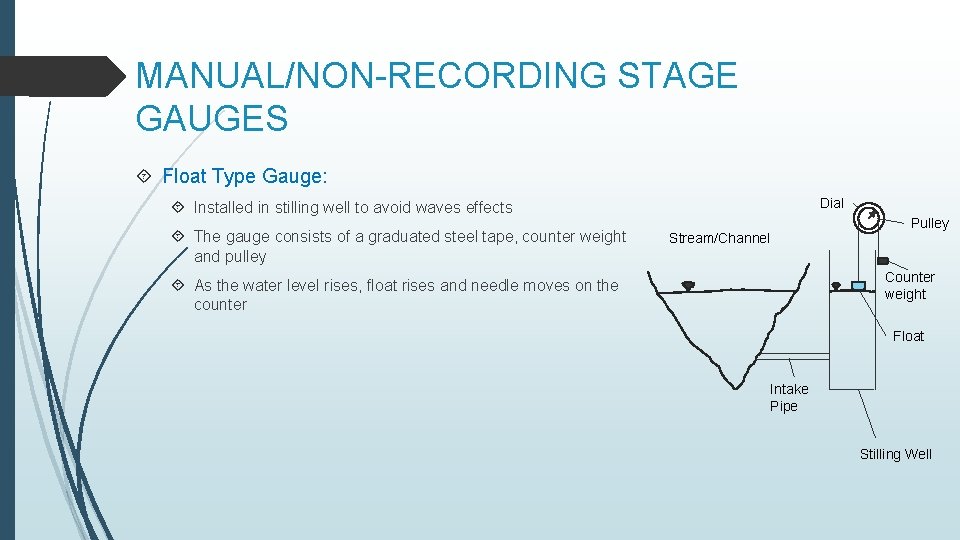 MANUAL/NON-RECORDING STAGE GAUGES

Float Type Gauge:

Installed in stilling well to avoid waves effects

The gauge consists of a graduated steel tape, counter weight and pulley

As the water level rises, float rises and needle moves on the counter

Dial

Pulley

Stream/Channel

Counter weight

Float

Intake Pipe

Stilling Well